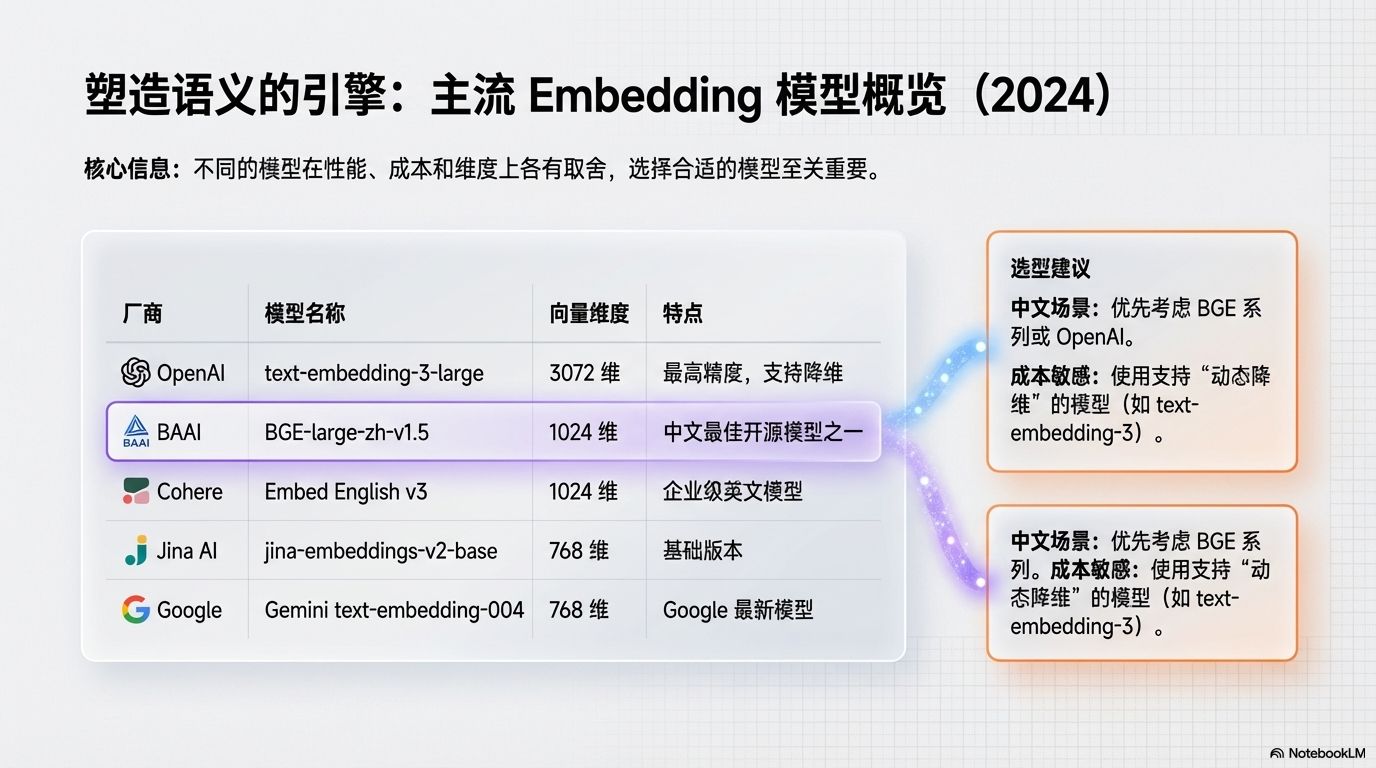 塑造语义的引擎：主流 Embedding 模型概览（2024）

核心信息：不同的模型在性能、成本和维度上各有取舍，选择合适的模型至关重要。

| 厂商 | 模型名称 | 向量维度 | 特点 |
|---|---|---|---|
| OpenAI | text-embedding-3-large | 3072 维 | 最高精度，支持降维 |
| BAAI | BGE-large-zh-v1.5 | 1024 维 | 中文最佳开源模型之一 |
| Cohere | Embed English v3 | 1024 维 | 企业级英文模型 |
| Jina AI | jina-embeddings-v2-base | 768 维 | 基础版本 |
| Google | Gemini text-embedding-004 | 768 维 | Google 最新模型 |

选型建议

中文场景：优先考虑 BGE 系列或 OpenAI。

成本敏感：使用支持“动态降维”的模型（如 text-embedding-3）。

中文场景：优先考虑 BGE 系列。成本敏感：使用支持“动态降维”的模型（如 text-embedding-3）。

NotebookLM